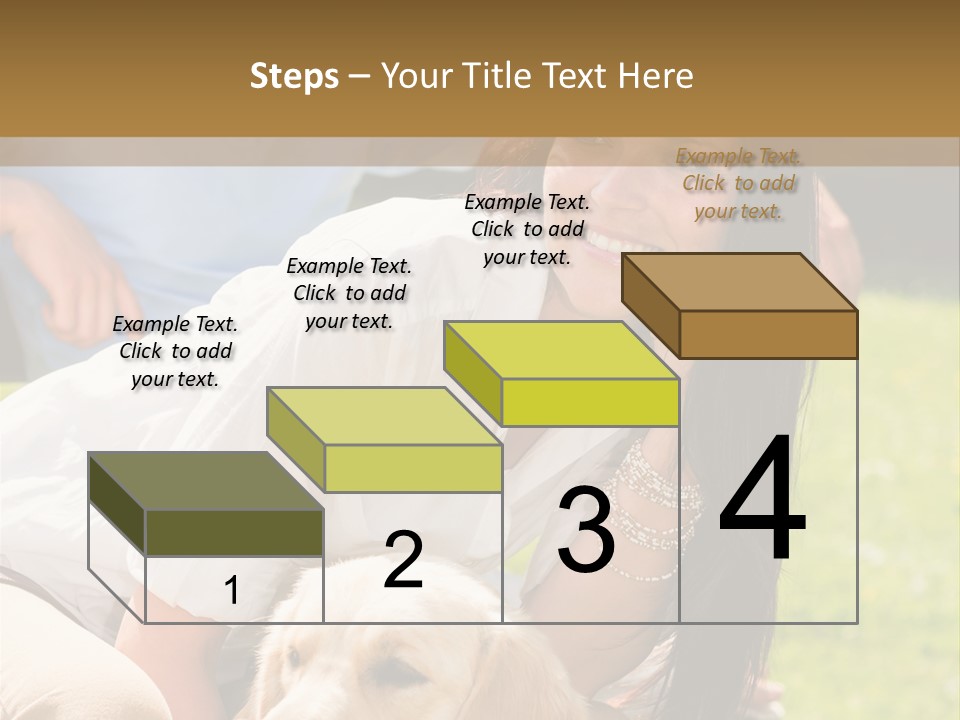 Steps – Your Title Text Here

Example Text. Click to add your text.

Example Text. Click to add your text.

Example Text. Click to add your text.

Example Text. Click to add your text.

1

2

3

4